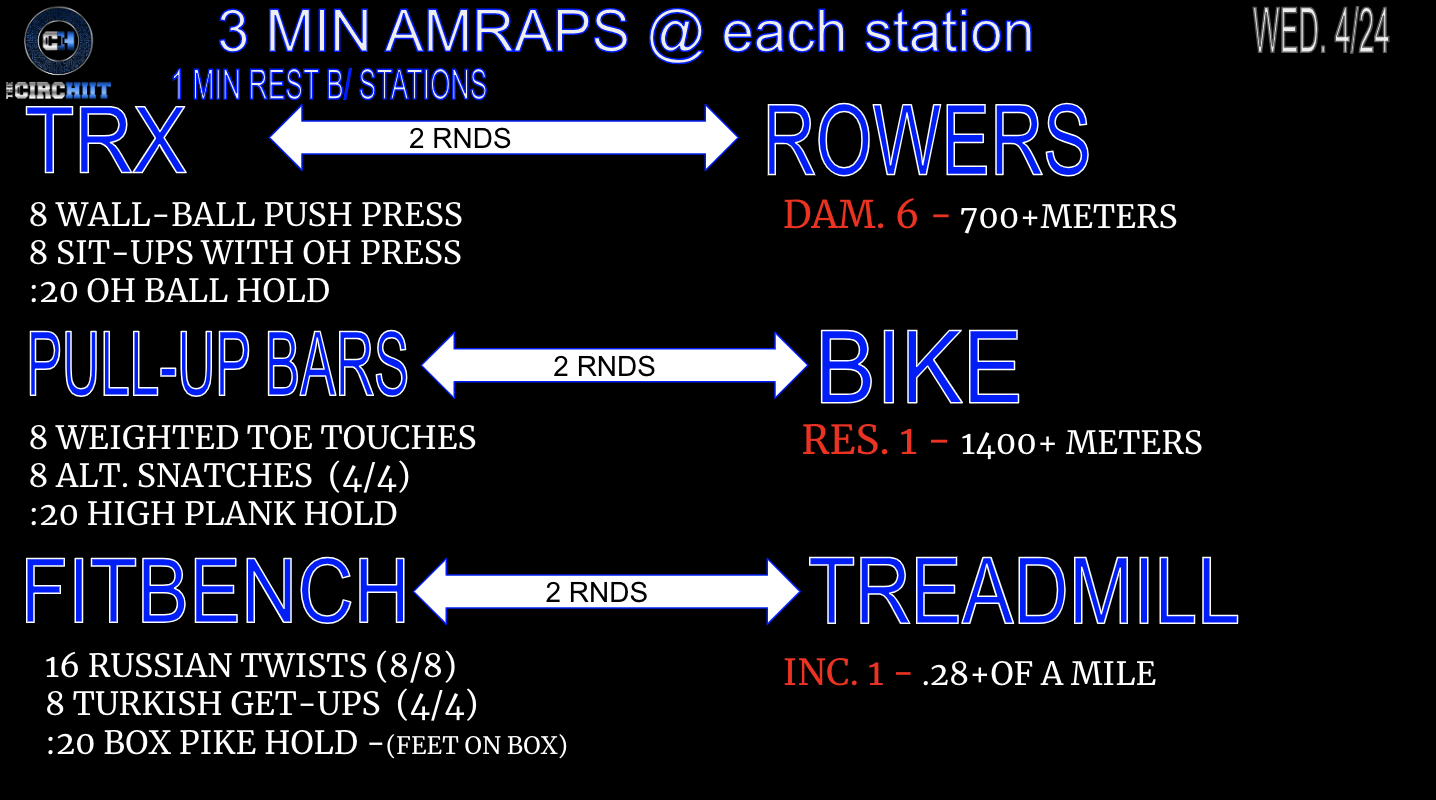 CH
THE CIRCHIIT

3 MIN AMRAPS @ each station

WED. 4/24

1 MIN REST B/ STATIONS

TRX

2 RNDS

ROWERS

8 WALL-BALL PUSH PRESS
8 SIT-UPS WITH OH PRESS
:20 OH BALL HOLD

DAM. 6 - 700+METERS

PULL-UP BARS

2 RNDS

BIKE

8 WEIGHTED TOE TOUCHES
8 ALT. SNATCHES (4/4)
:20 HIGH PLANK HOLD

RES. 1 - 1400+ METERS

FITBENCH

2 RNDS

TREADMILL

16 RUSSIAN TWISTS (8/8)
8 TURKISH GET-UPS (4/4)
:20 BOX PIKE HOLD -(FEET ON BOX)

INC. 1 - .28+OF A MILE